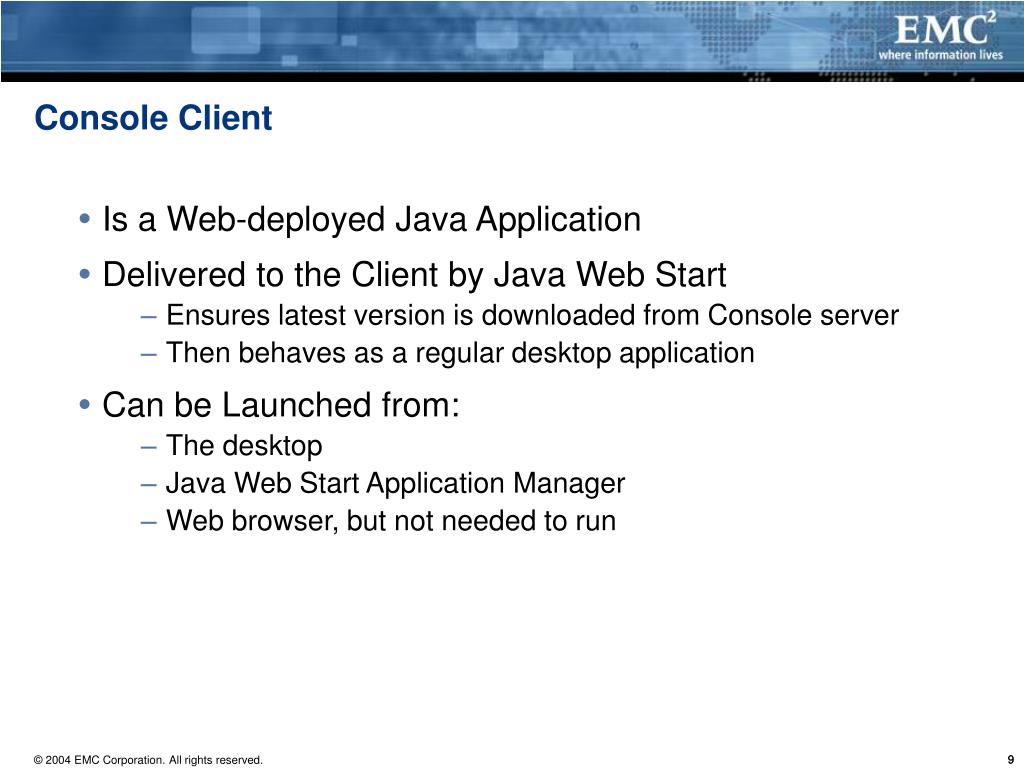 EMC$^2$
where information lives

Console Client

• Is a Web-deployed Java Application
• Delivered to the Client by Java Web Start
– Ensures latest version is downloaded from Console server
– Then behaves as a regular desktop application
• Can be Launched from:
– The desktop
– Java Web Start Application Manager
– Web browser, but not needed to run

© 2004 EMC Corporation. All rights reserved.

9